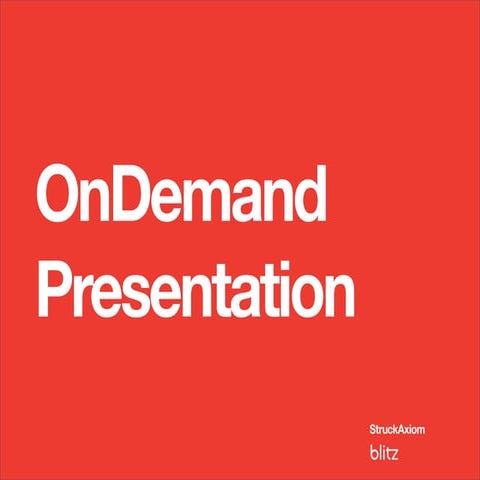 OnDemand Presentation

StruckAxiom
blitz